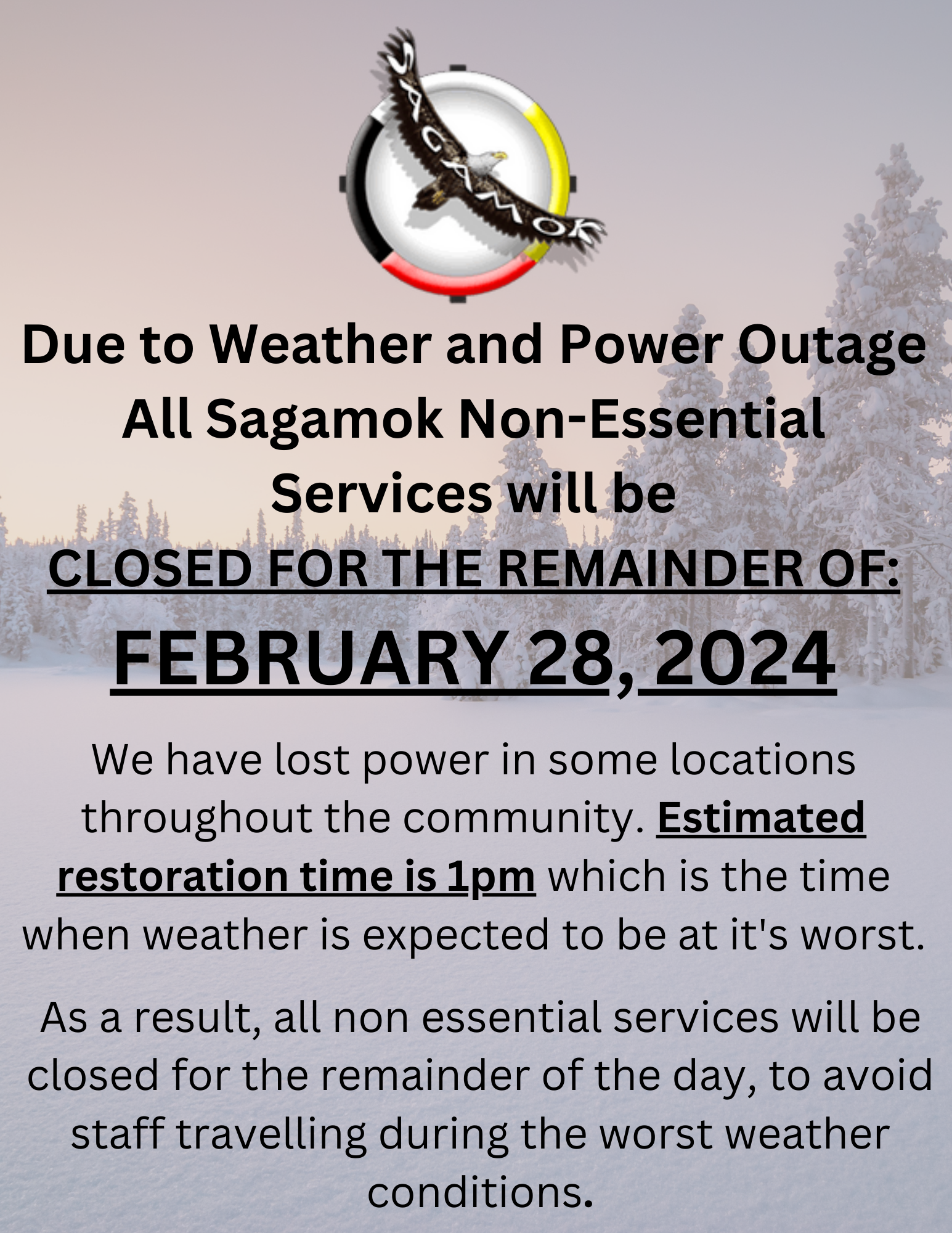 SAGAMOK

Due to Weather and Power Outage All Sagamok Non-Essential Services will be

CLOSED FOR THE REMAINDER OF:

FEBRUARY 28, 2024

We have lost power in some locations throughout the community. Estimated restoration time is 1pm which is the time when weather is expected to be at it's worst.

As a result, all non essential services will be closed for the remainder of the day, to avoid staff travelling during the worst weather conditions.